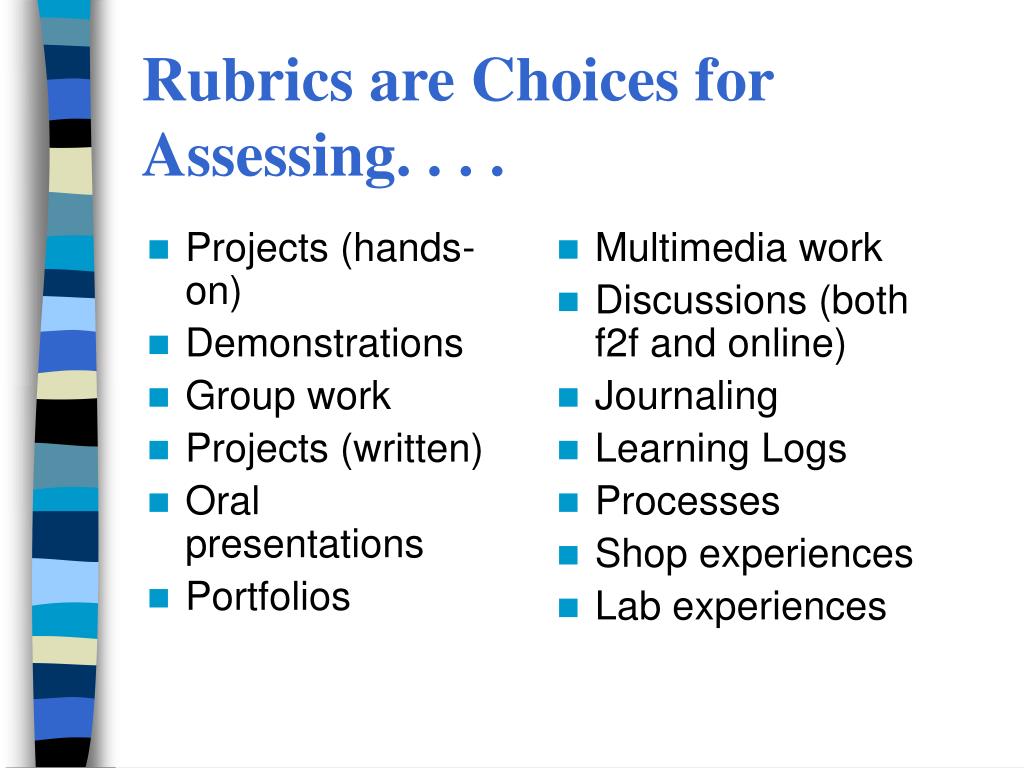 Rubrics are Choices for Assessing. . . .

- Projects (hands-on)
- Demonstrations
- Group work
- Projects (written)
- Oral presentations
- Portfolios

- Multimedia work
- Discussions (both f2f and online)
- Journaling
- Learning Logs
- Processes
- Shop experiences
- Lab experiences